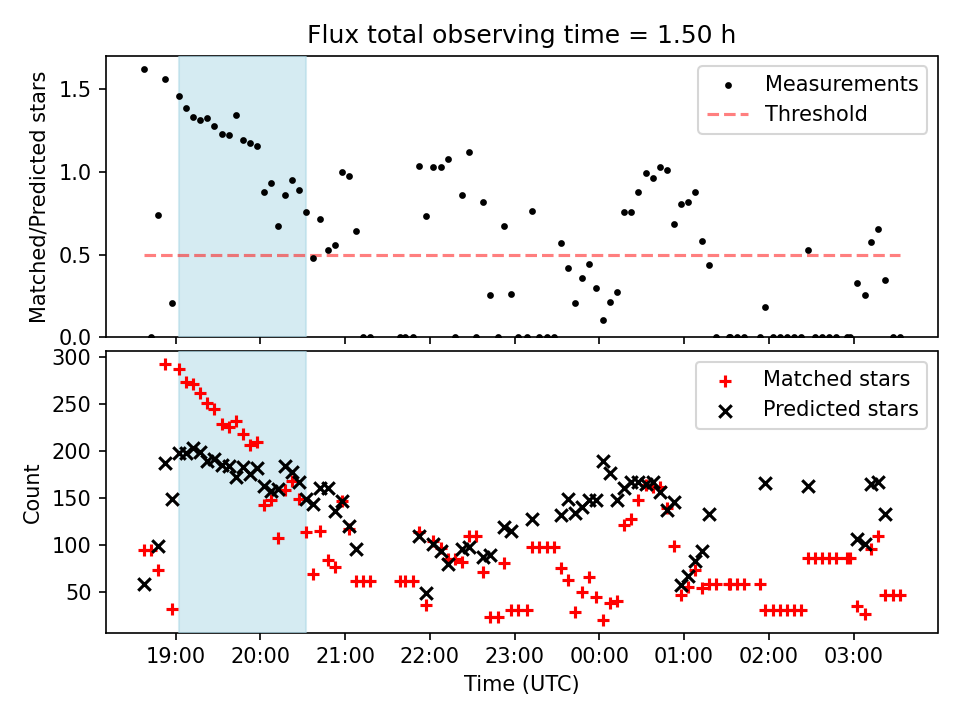 Flux total observing time = 1.50 h

Matched/Predicted stars

1.5
1.0
0.5
0.0

Measurements
Threshold

Count

300
250
200
150
100
50

Matched stars
Predicted stars

19:00
20:00
21:00
22:00
23:00
00:00
01:00
02:00
03:00

Time (UTC)